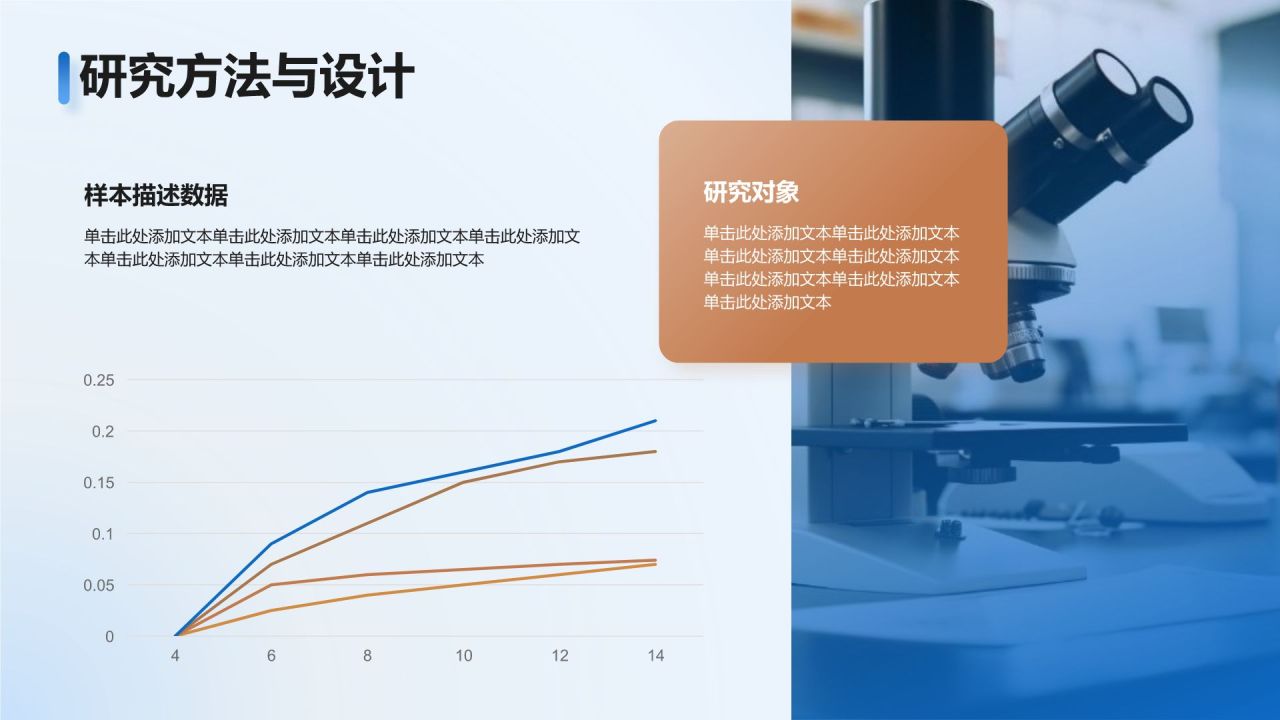 研究方法与设计

样本描述数据

单击此处添加文本单击此处添加文本单击此处添加文本单击此处添加文本单击此处添加文本单击此处添加文本单击此处添加文本

研究对象

单击此处添加文本单击此处添加文本单击此处添加文本单击此处添加文本单击此处添加文本单击此处添加文本单击此处添加文本

0.25
0.2
0.15
0.1
0.05
0
4
6
8
10
12
14